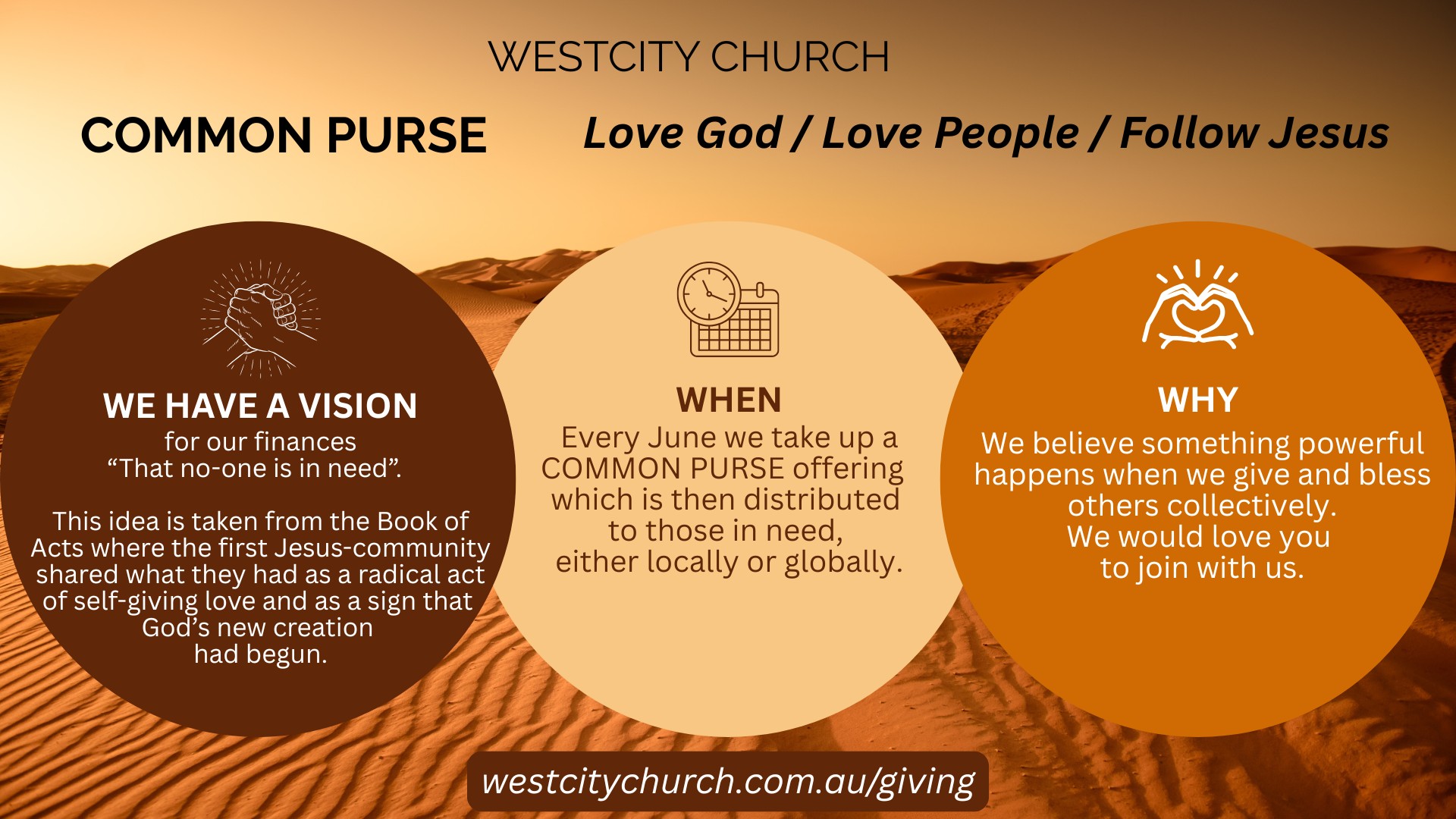 WESTCITY CHURCH

COMMON PURSE

Love God / Love People / Follow Jesus

WE HAVE A VISION
for our finances
“That no-one is in need”.

This idea is taken from the Book of Acts where the first Jesus-community shared what they had as a radical act of self-giving love and as a sign that God’s new creation had begun.

WHEN
Every June we take up a COMMON PURSE offering which is then distributed to those in need, either locally or globally.

WHY
We believe something powerful happens when we give and bless others collectively.
We would love you to join with us.

westcitychurch.com.au/giving